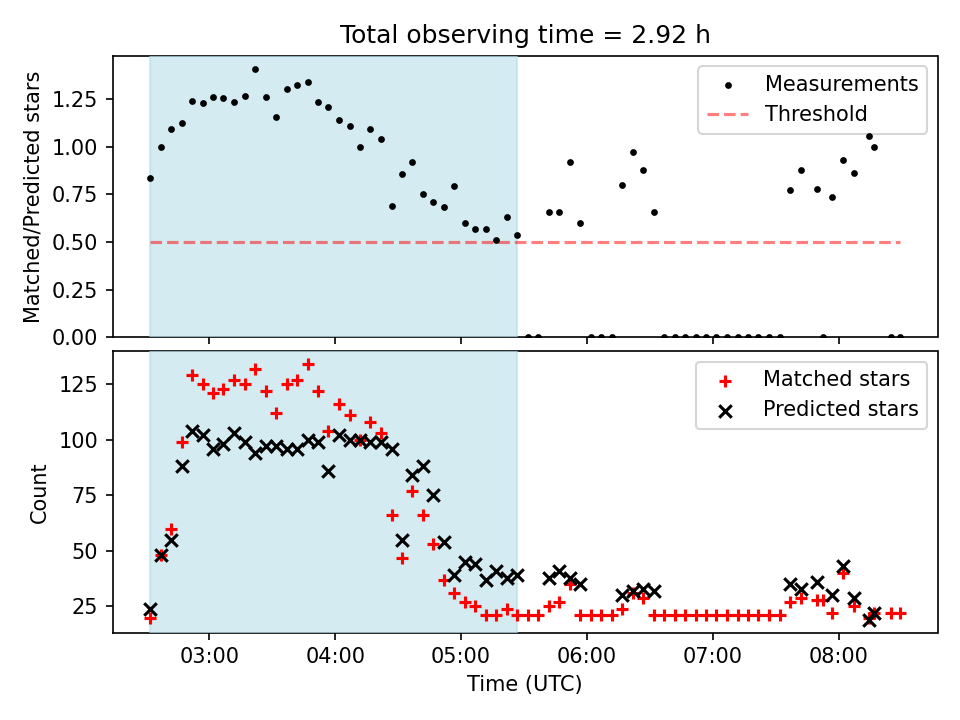 Total observing time = 2.92 h

Matched/Predicted stars

1.25
1.00
0.75
0.50
0.25
0.00

Measurements
Threshold

Count

125
100
75
50
25

Matched stars
Predicted stars

03:00
04:00
05:00
06:00
07:00
08:00

Time (UTC)